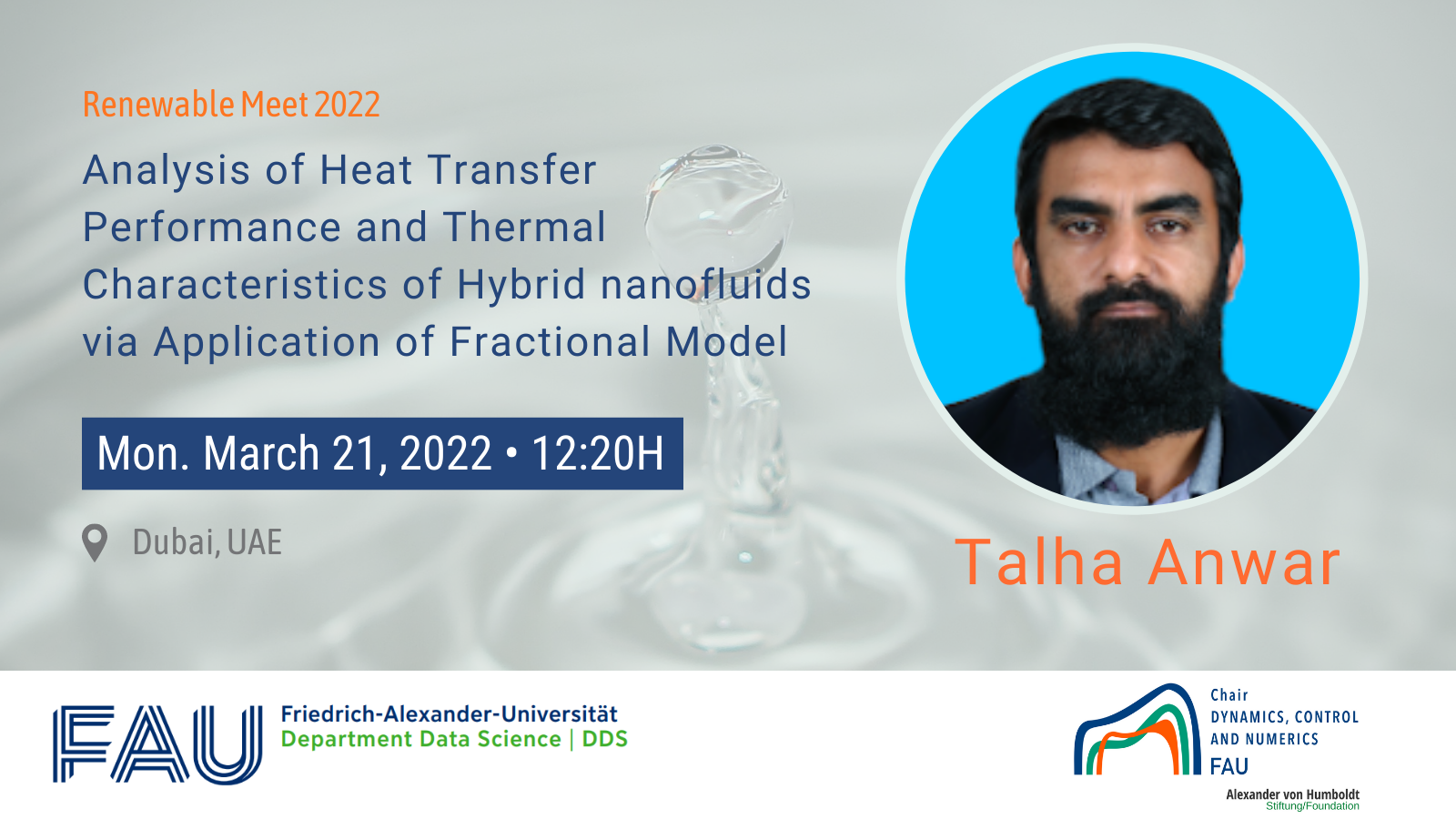 Renewable Meet 2022

Analysis of Heat Transfer Performance and Thermal Characteristics of Hybrid nanofluids via Application of Fractional Model

Mon. March 21, 2022 • 12:20H

Dubai, UAE

Talha Anwar

FAU

Friedrich-Alexander-Universität
Department Data Science | DDS

Chair
DYNAMICS, CONTROL
AND NUMERICS
FAU

Alexander von Humboldt
Stiftung/Foundation